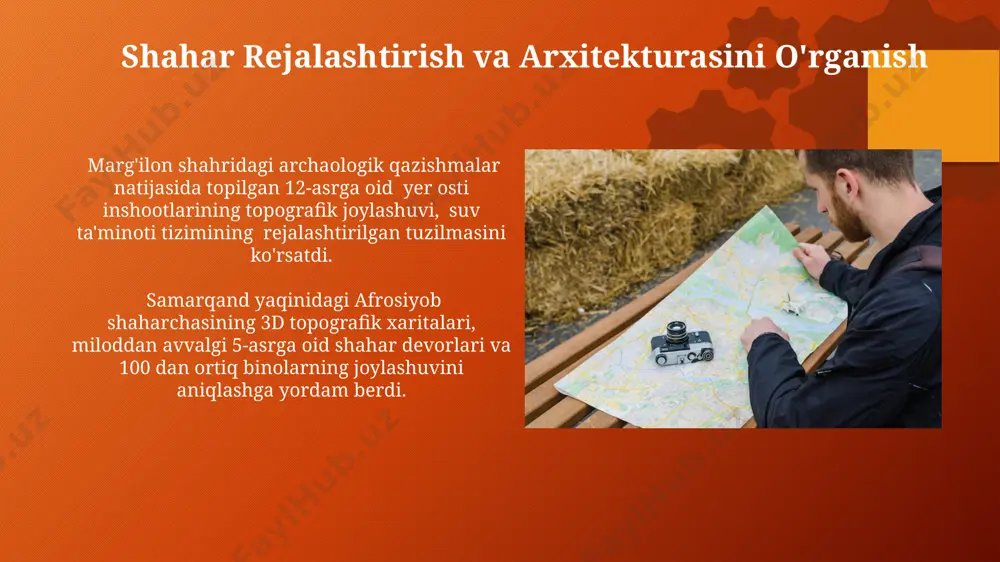 Shahar Rejalashtirish va Arxitekturasini O'rganish

Marg'ilon shahridagi archaologik qazishmalar natijasida topilgan 12-asrga oid yer osti inshootlarining topografik joylashuvi, suv ta'minoti tizimining rejalashtirilgan tuzilmasini ko'rsatdi.

Samarqand yaqinidagi Afrosiyob shaharchasining 3D topografik xaritalari, miloddan avvalgi 5-asrga oid shahar devorlari va 100 dan ortiq binolarning joylashuvini aniqlashga yordam berdi.

FaylHub.uz